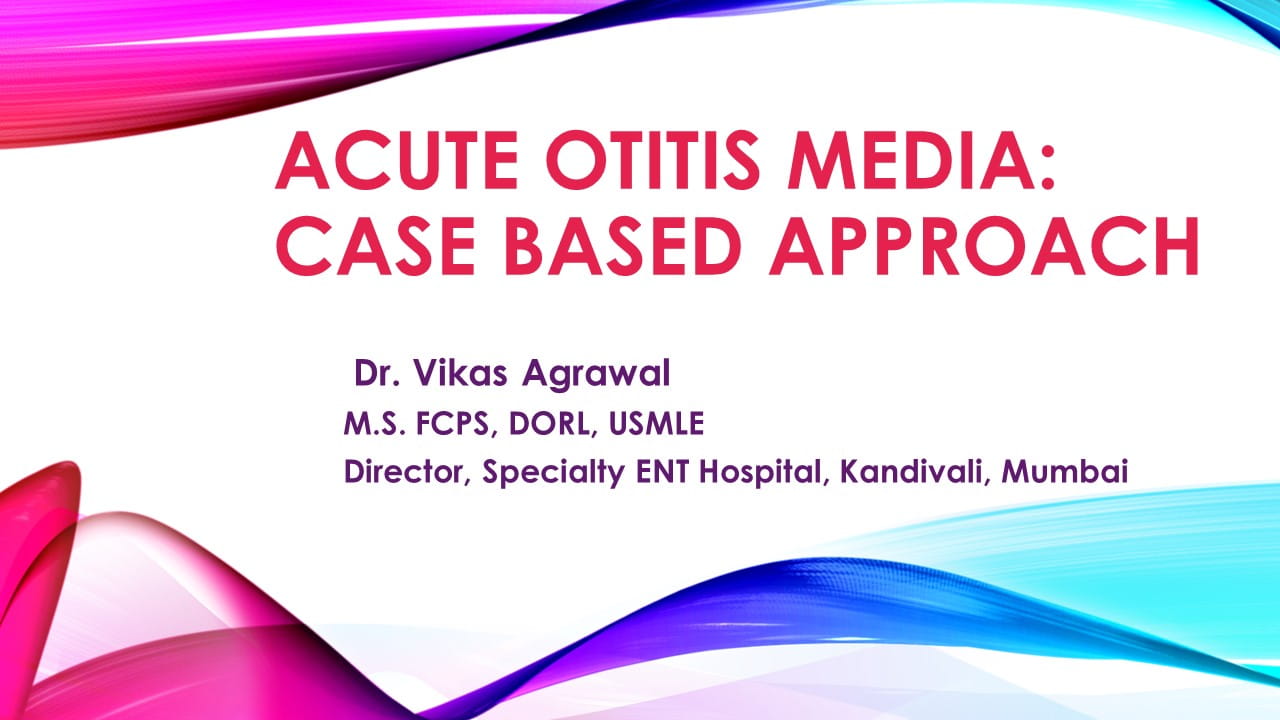 ACUTE OTITIS MEDIA: CASE BASED APPROACH

Dr. Vikas Agrawal
M.S. FCPS, DORL, USMLE
Director, Specialty ENT Hospital, Kandivali, Mumbai